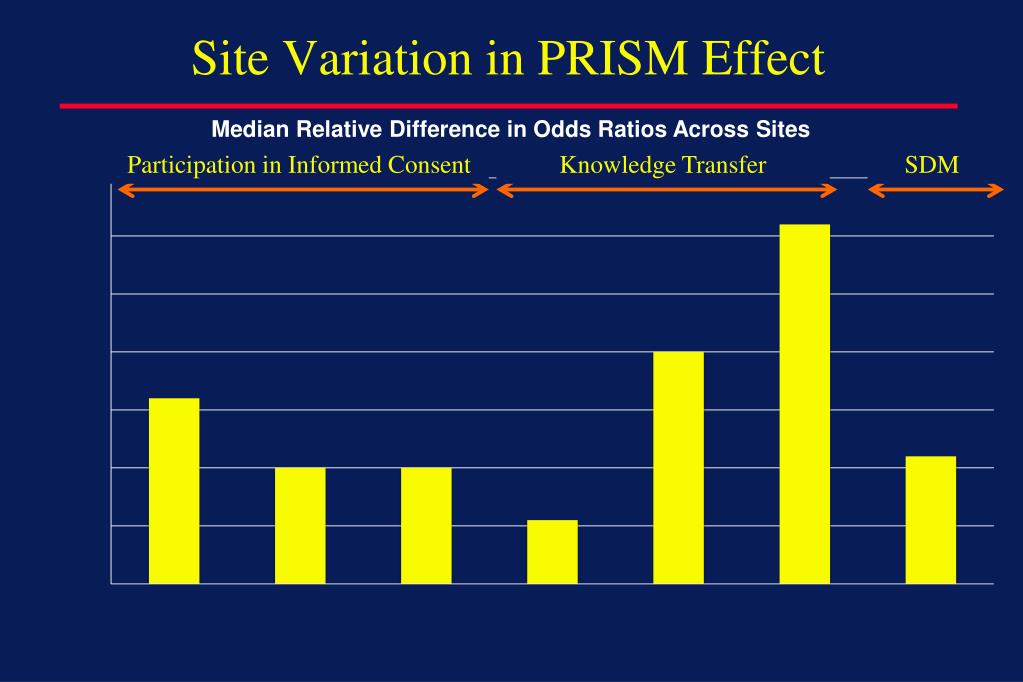 Site Variation in PRISM Effect

Median Relative Difference in Odds Ratios Across Sites

Participation in Informed Consent

Knowledge Transfer

SDM